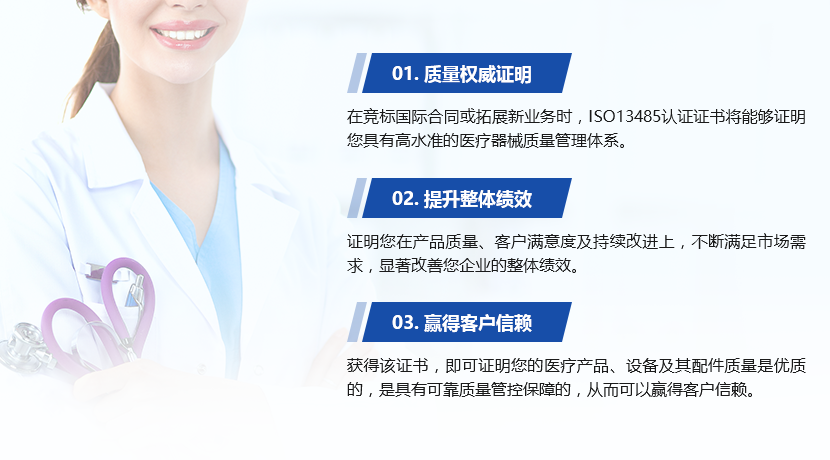 01. 质量权威证明

在竞标国际合同或拓展新业务时，ISO13485认证证书将能够证明您具有高水准的医疗器械质量管理体系。

02. 提升整体绩效

证明您在产品质量、客户满意度及持续改进上，不断满足市场需求，显著改善您企业的整体绩效。

03. 赢得客户信赖

获得该证书，即可证明您的医疗产品、设备及其配件质量是优质的，是具有可靠质量管控保障的，从而可以赢得客户信赖。